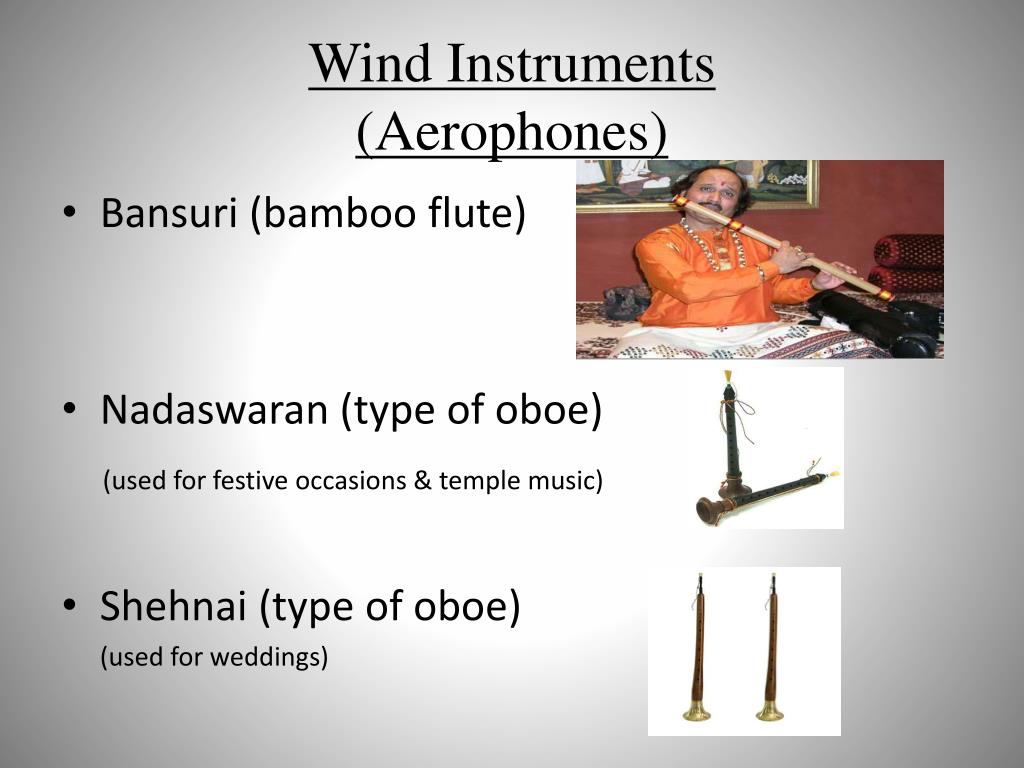 Wind Instruments (Aerophones)

• Bansuri (bamboo flute)

• Nadaswaran (type of oboe)
(used for festive occasions & temple music)

• Shehnai (type of oboe)
(used for weddings)